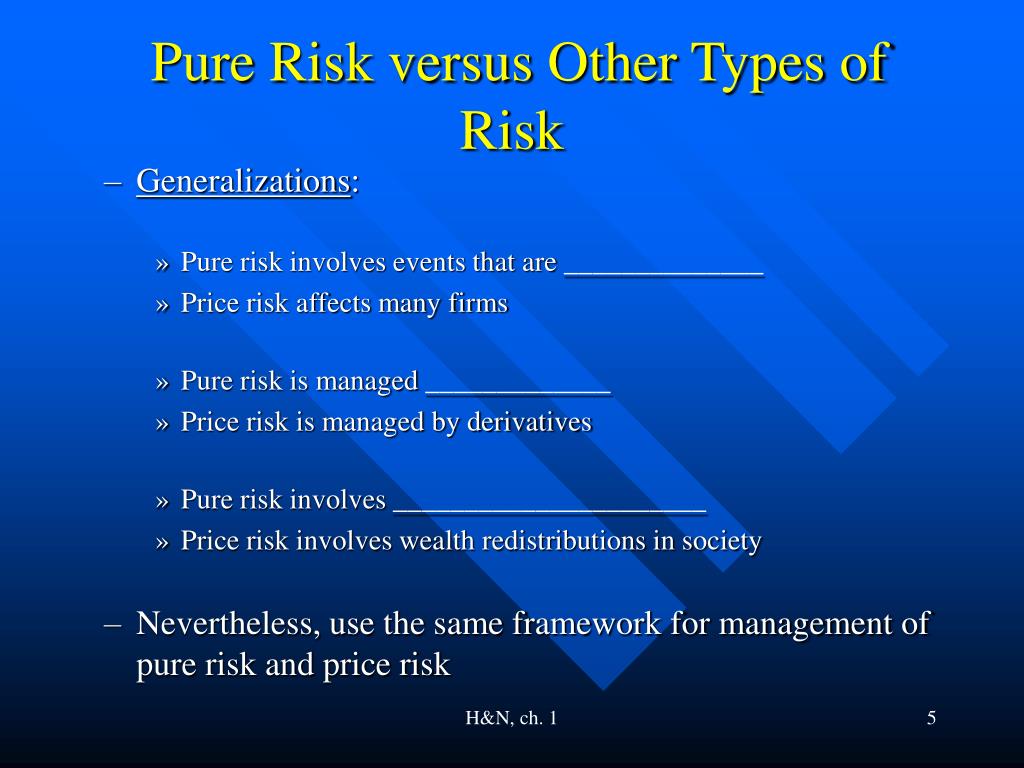 Pure Risk versus Other Types of Risk

– Generalizations:

» Pure risk involves events that are ______________
» Price risk affects many firms

» Pure risk is managed _____________
» Price risk is managed by derivatives

» Pure risk involves ______________________
» Price risk involves wealth redistributions in society

– Nevertheless, use the same framework for management of pure risk and price risk

H&N, ch. 1

5